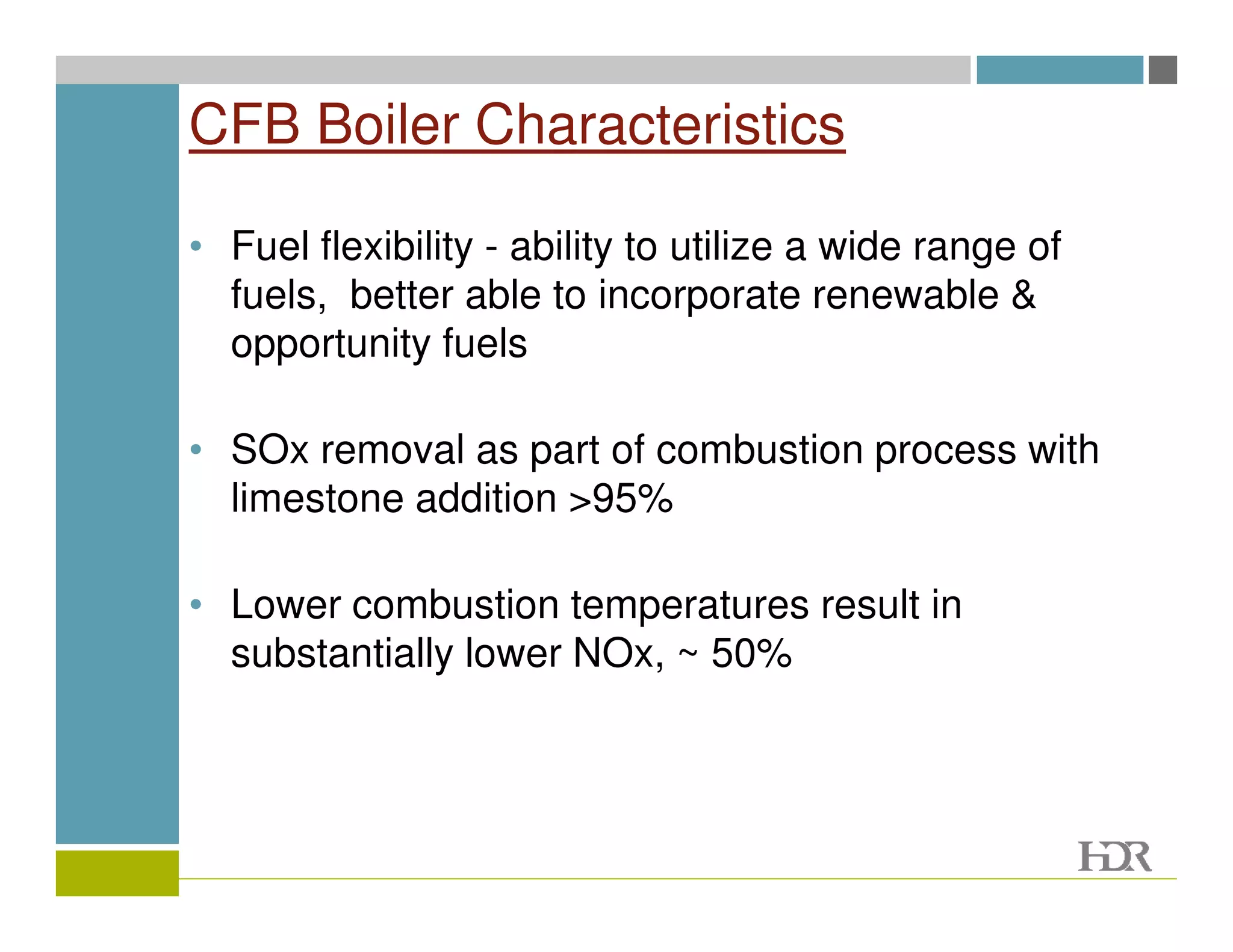 CFB Boiler Characteristics

• Fuel flexibility - ability to utilize a wide range of fuels, better able to incorporate renewable & opportunity fuels

• SOx removal as part of combustion process with limestone addition >95%

• Lower combustion temperatures result in substantially lower NOx, ~ 50%

HDR